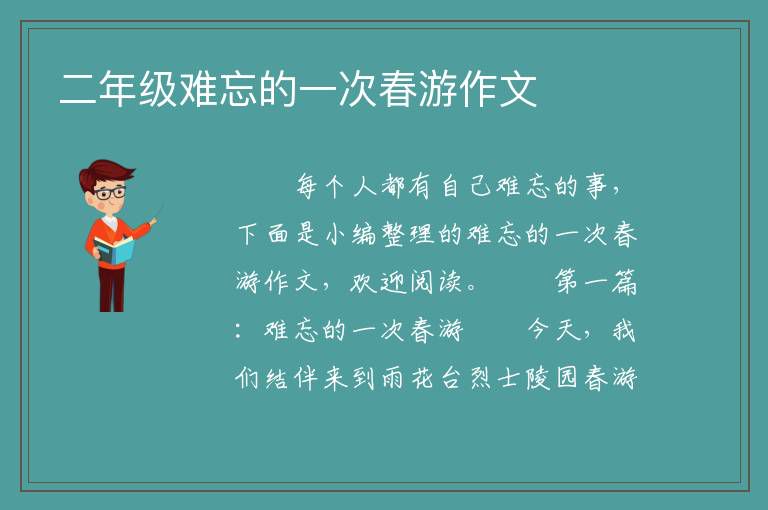 二年级难忘的一次春游作文

每个人都有自己难忘的事，下面是小编整理的难忘的一次春游作文，欢迎阅读。　　第一篇：难忘的一次春游　　今天，我们结伴来到雨花台烈士陵园春游